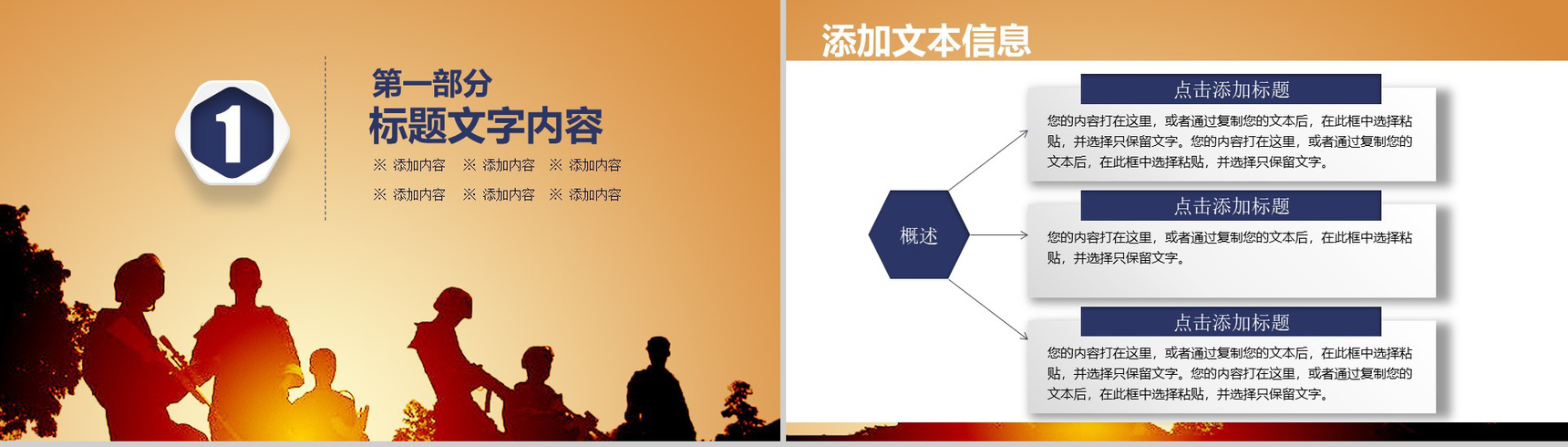 1

第一部分
标题文字内容

※ 添加内容 ※ 添加内容 ※ 添加内容
※ 添加内容 ※ 添加内容 ※ 添加内容

添加文本信息

概述

点击添加标题
您的内容打在这里，或者通过复制您的文本后，在此框中选择粘贴，并选择只保留文字。您的内容打在这里，或者通过复制您的文本后，在此框中选择粘贴，并选择只保留文字。

点击添加标题
您的内容打在这里，或者通过复制您的文本后，在此框中选择粘贴，并选择只保留文字。

点击添加标题
您的内容打在这里，或者通过复制您的文本后，在此框中选择粘贴，并选择只保留文字。您的内容打在这里，或者通过复制您的文本后，在此框中选择粘贴，并选择只保留文字。